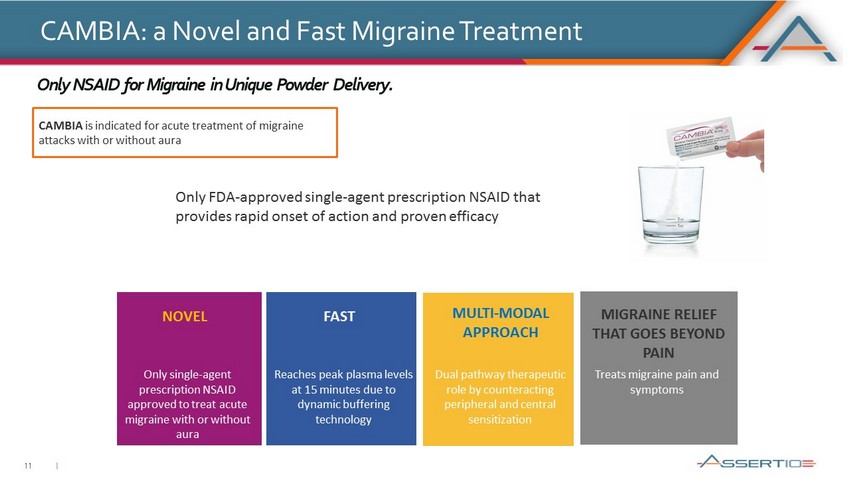 CAMBIA: a Novel and Fast Migraine Treatment

Only NSAID for Migraine in Unique Powder Delivery.

CAMBIA is indicated for acute treatment of migraine attacks with or without aura

CAMBIA

Only FDA-approved single-agent prescription NSAID that provides rapid onset of action and proven efficacy

NOVEL

Only single-agent prescription NSAID approved to treat acute migraine with or without aura

FAST

Reaches peak plasma levels at 15 minutes due to dynamic buffering technology

MULTI-MODAL APPROACH

Dual pathway therapeutic role by counteracting peripheral and central sensitization

MIGRAINE RELIEF THAT GOES BEYOND PAIN

Treats migraine pain and symptoms

11 |

ASSERTIO